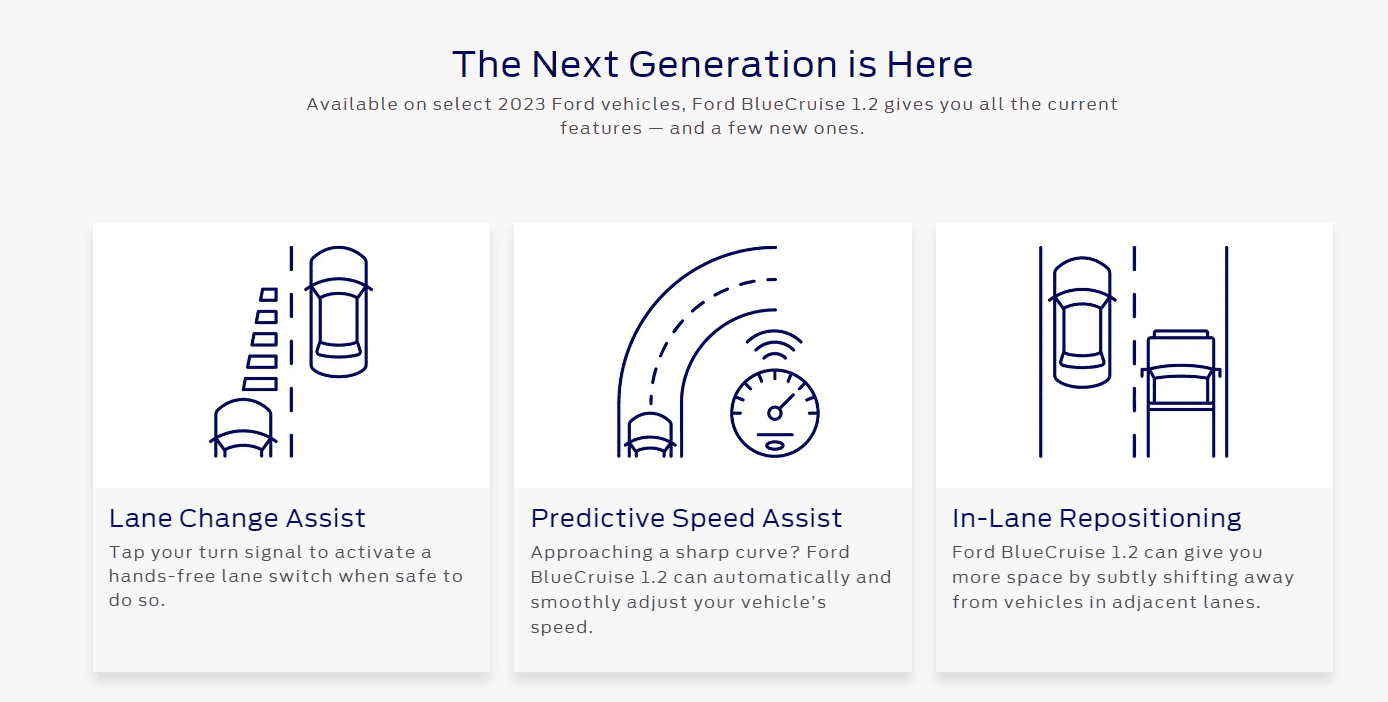 The Next Generation is Here

Available on select 2023 Ford vehicles, Ford BlueCruise 1.2 gives you all the current features — and a few new ones.

Lane Change Assist

Tap your turn signal to activate a hands-free lane switch when safe to do so.

Predictive Speed Assist

Approaching a sharp curve? Ford BlueCruise 1.2 can automatically and smoothly adjust your vehicle's speed.

In-Lane Repositioning

Ford BlueCruise 1.2 can give you more space by subtly shifting away from vehicles in adjacent lanes.